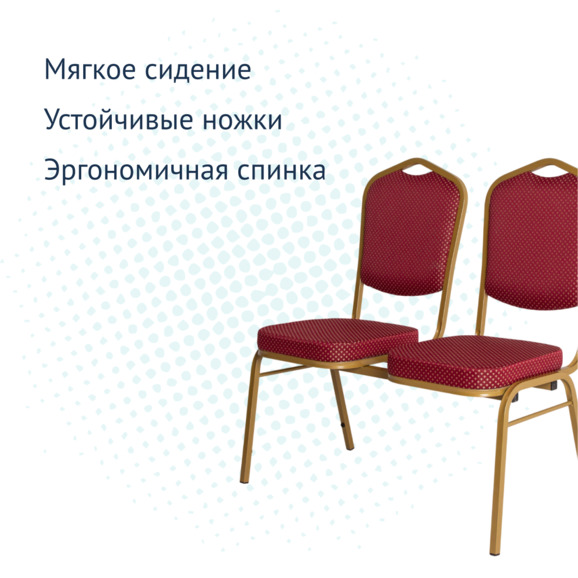 Мягкое сидение

Устойчивые ножки

Эргономичная спинка